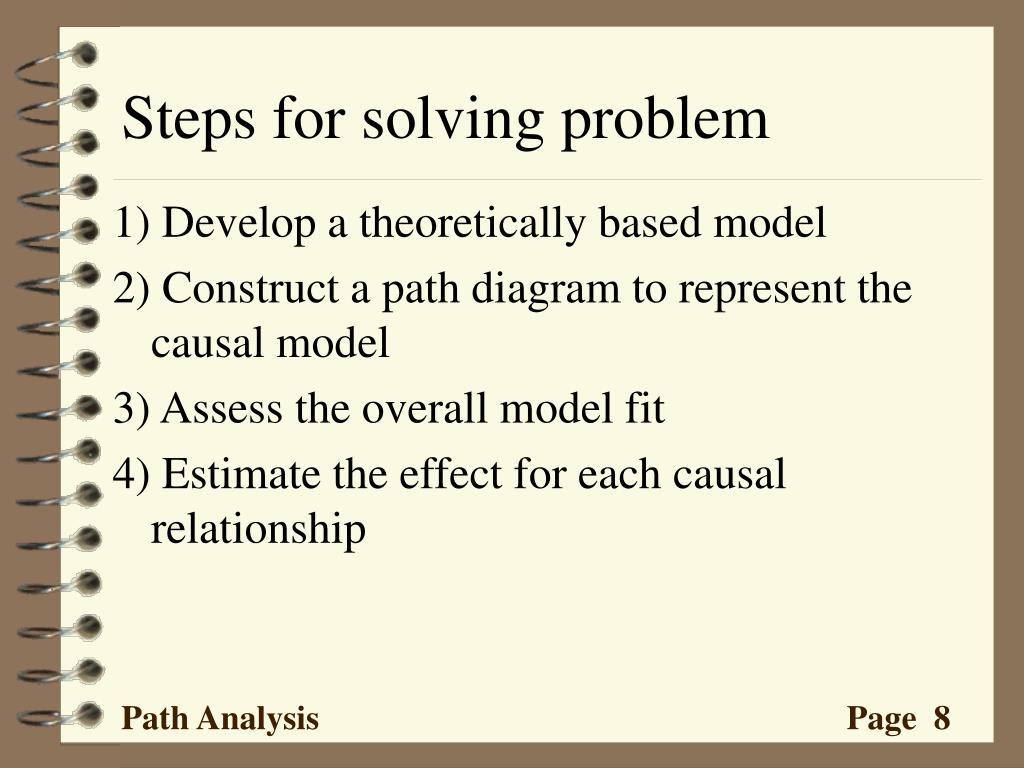 Steps for solving problem

1) Develop a theoretically based model

2) Construct a path diagram to represent the causal model

3) Assess the overall model fit

4) Estimate the effect for each causal relationship

Path Analysis

Page 8